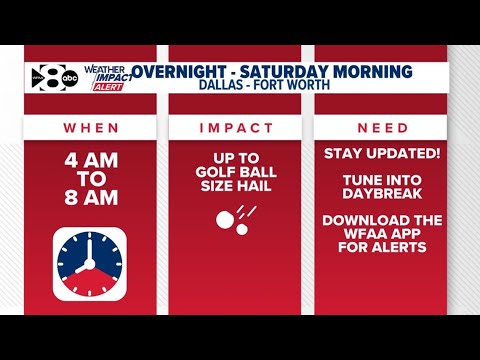 WFAA 8 abc
WEATHER IMPACT ALERT
OVERNIGHT - SATURDAY MORNING
DALLAS - FORT WORTH

WHEN

4 AM TO 8 AM

IMPACT

UP TO GOLF BALL SIZE HAIL

NEED

STAY UPDATED!

TUNE INTO DAYBREAK

DOWNLOAD THE WFAA APP FOR ALERTS